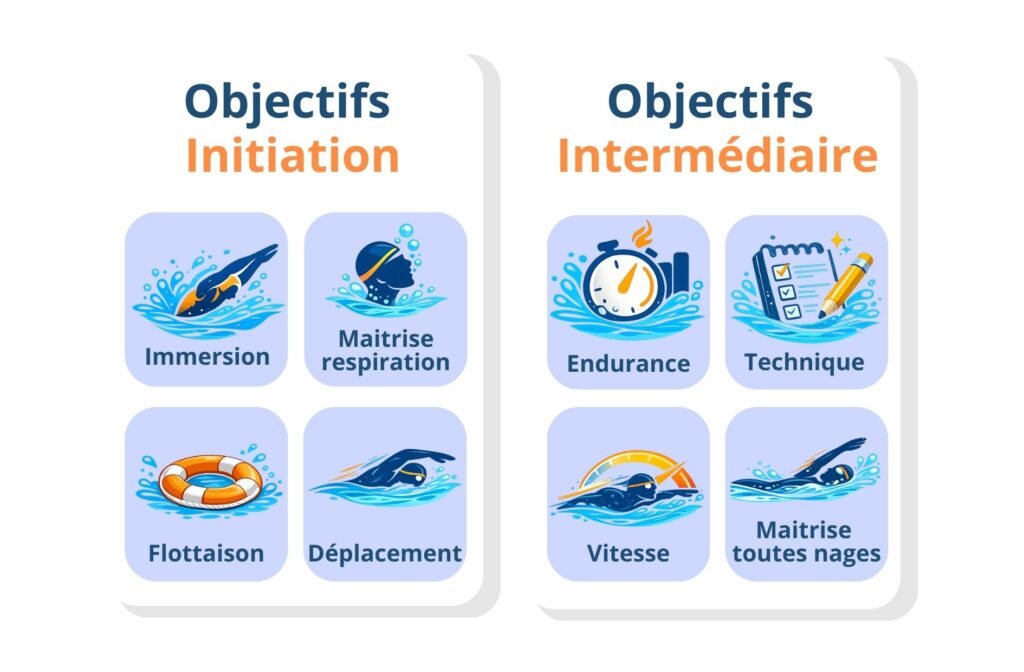 Objectifs
Initiation

Immersion

Maitrise respiration

Flottaison

Déplacement

Objectifs
Intermédiaire

Endurance

Technique

Vitesse

Maitrise toutes nages